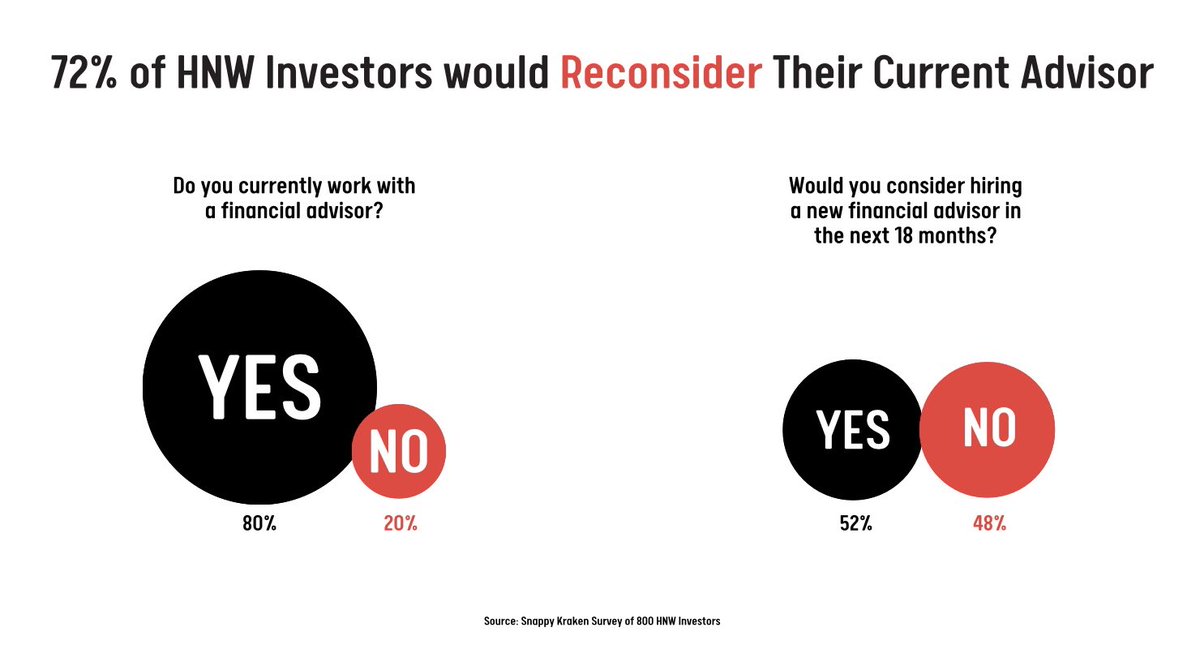 72% of HNW Investors would Reconsider Their Current Advisor

Do you currently work with a financial advisor?

YES

NO

80%

20%

Would you consider hiring a new financial advisor in the next 18 months?

YES

NO

52%

48%

Source: Snappy Kraken Survey of 800 HNW Investors